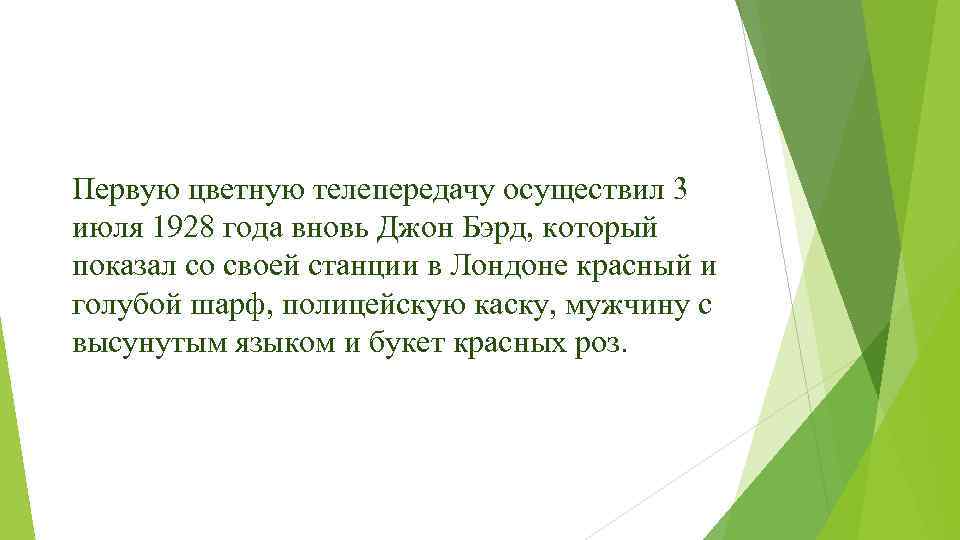 Первую цветную телепередачу осуществил 3 июля 1928 года вновь Джон Бэрд, который показал со своей станции в Лондоне красный и голубой шарф, полицейскую каску, мужчину с высунутым языком и букет красных роз.